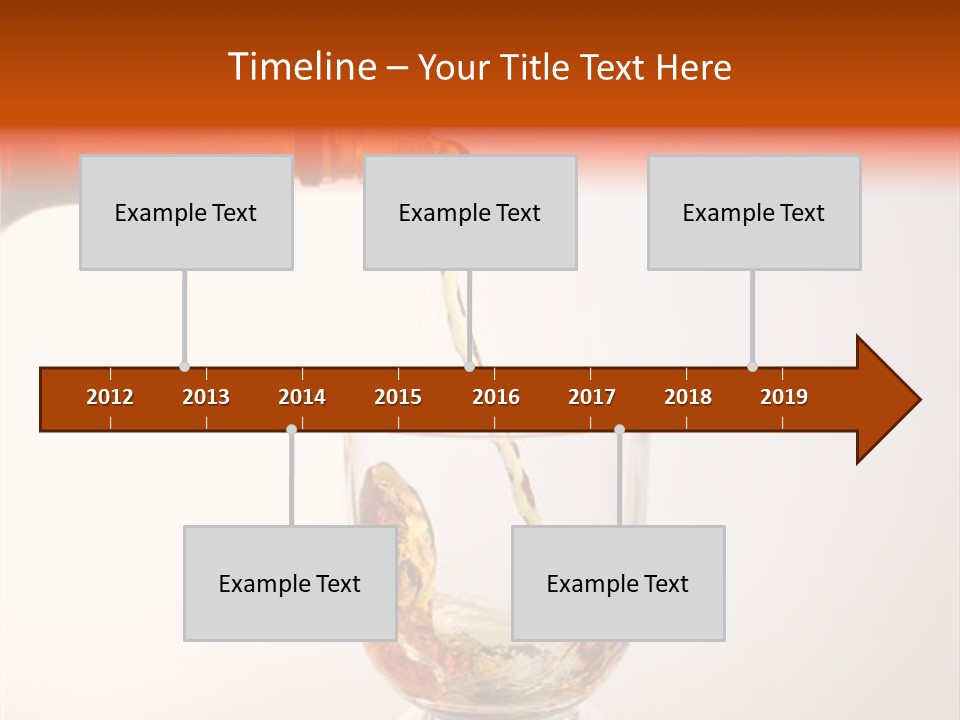 Timeline – Your Title Text Here

Example Text

Example Text

Example Text

2012 2013 2014 2015 2016 2017 2018 2019

Example Text

Example Text